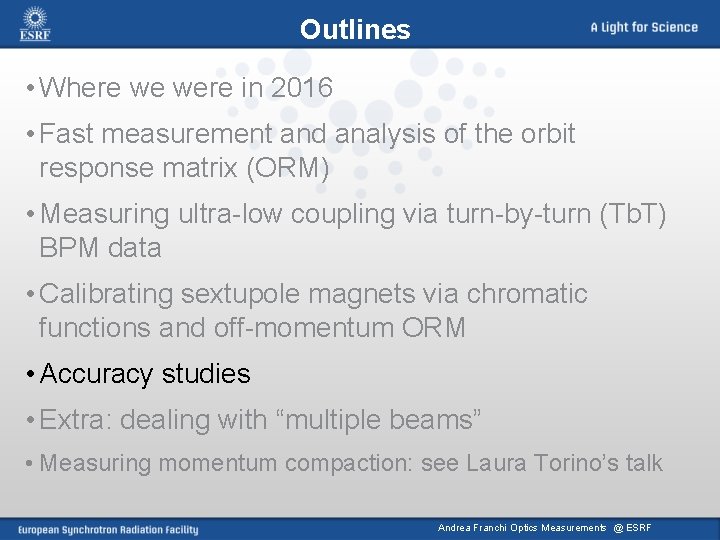 ESRF

Outlines

A Light for Science

• Where we were in 2016

• Fast measurement and analysis of the orbit response matrix (ORM)

• Measuring ultra-low coupling via turn-by-turn (TbT) BPM data

• Calibrating sextupole magnets via chromatic functions and off-momentum ORM

• Accuracy studies

• Extra: dealing with “multiple beams”

• Measuring momentum compaction: see Laura Torino’s talk

European Synchrotron Radiation Facility

Andrea Franchi Optics Measurements @ ESRF